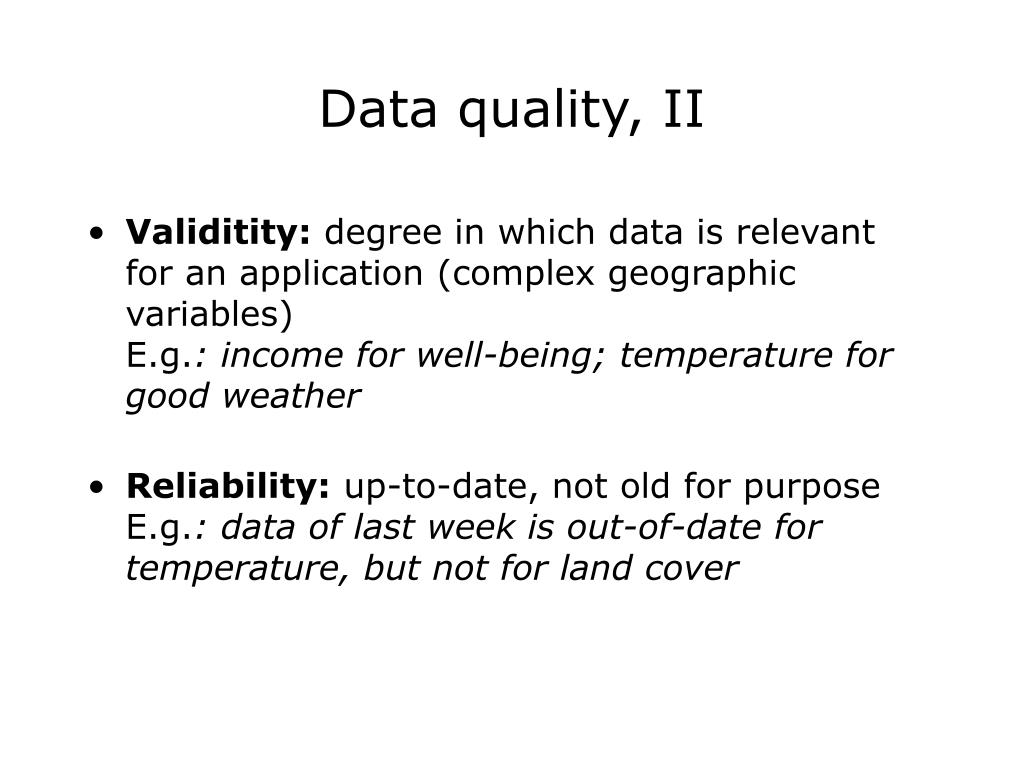 Data quality, II

• Validitity: degree in which data is relevant for an application (complex geographic variables)
E.g.: income for well-being; temperature for good weather

• Reliability: up-to-date, not old for purpose
E.g.: data of last week is out-of-date for temperature, but not for land cover